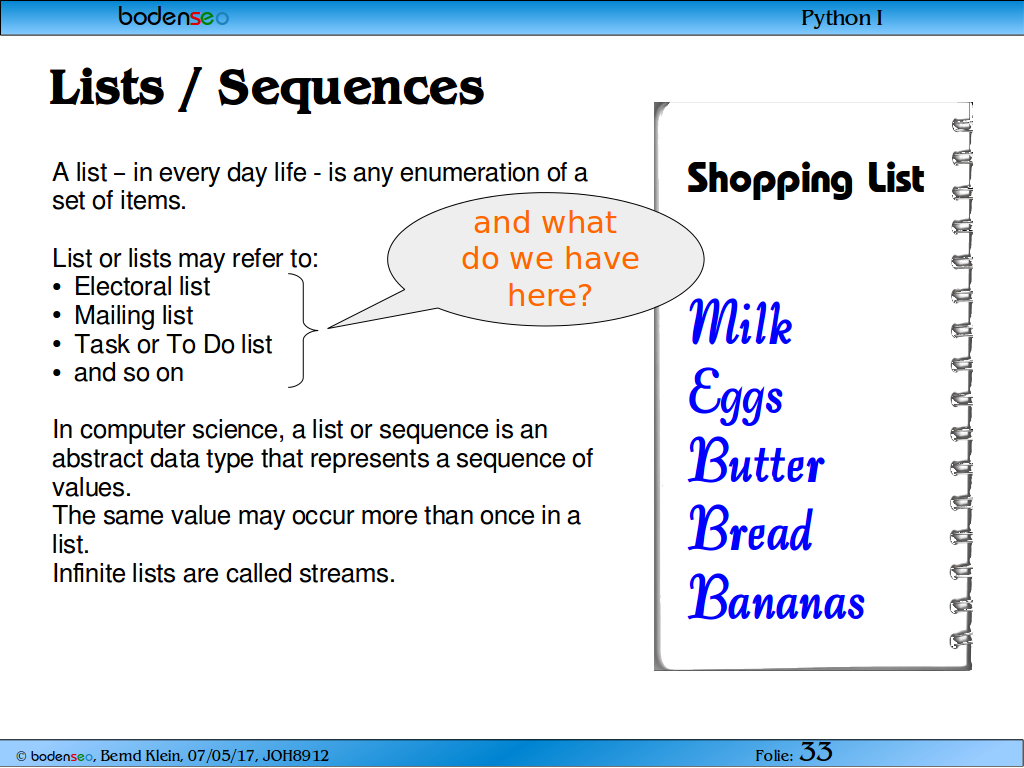 bodenseo

Python I

Lists / Sequences

A list – in every day life - is any enumeration of a set of items.

List or lists may refer to:
• Electoral list
• Mailing list
• Task or To Do list
• and so on

and what do we have here?

In computer science, a list or sequence is an abstract data type that represents a sequence of values.
The same value may occur more than once in a list.
Infinite lists are called streams.

Shopping List

Milk
Eggs
Butter
Bread
Bananas

© bodenseo, Bernd Klein, 07/05/17, JOH8912

Folie: 33